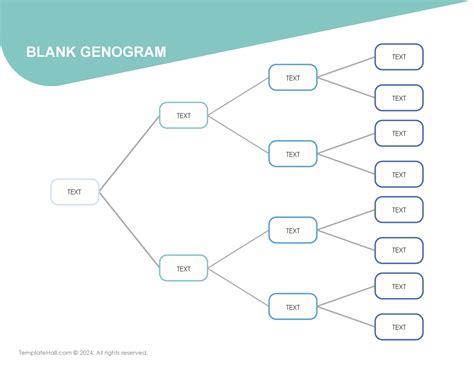 BLANK GENOGRAM

TEXT

TEXT

TEXT

TEXT

TEXT

TEXT

TEXT

TEXT

TEXT

TEXT

TEXT

TEXT

TEXT

TEXT

TEXT

TemplateHall.com © 2024. All rights reserved.